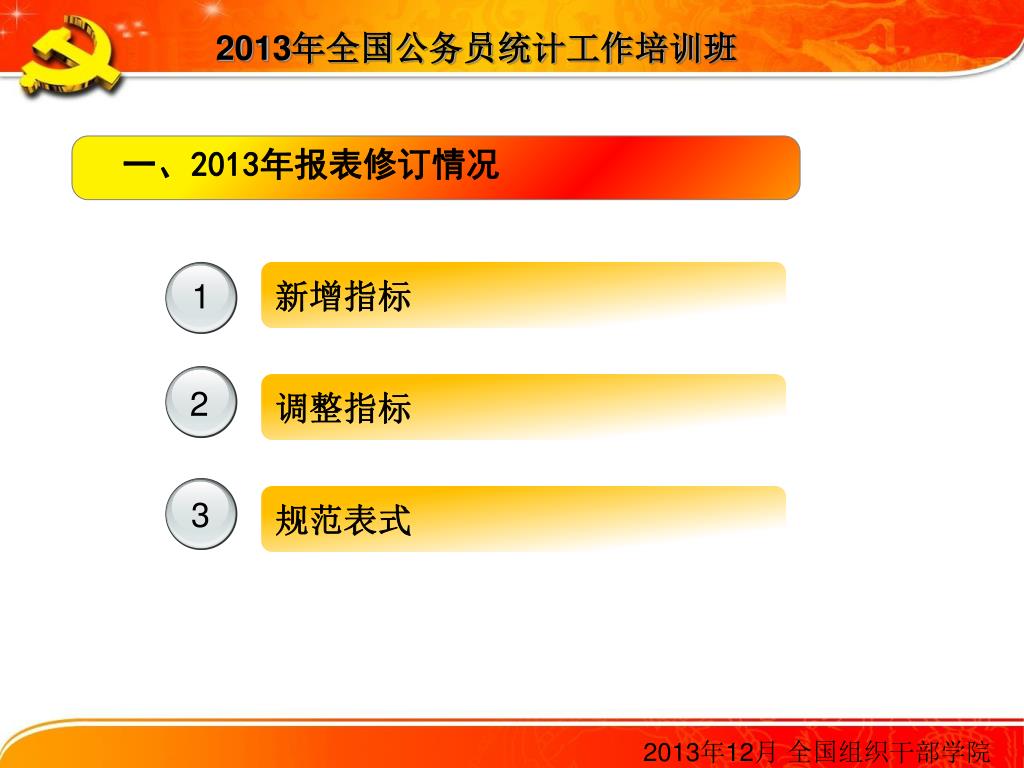 2013年全国公务员统计工作培训班

一、2013年报表修订情况

1 新增指标

2 调整指标

3 规范表式

2013年12月 全国组织干部学院